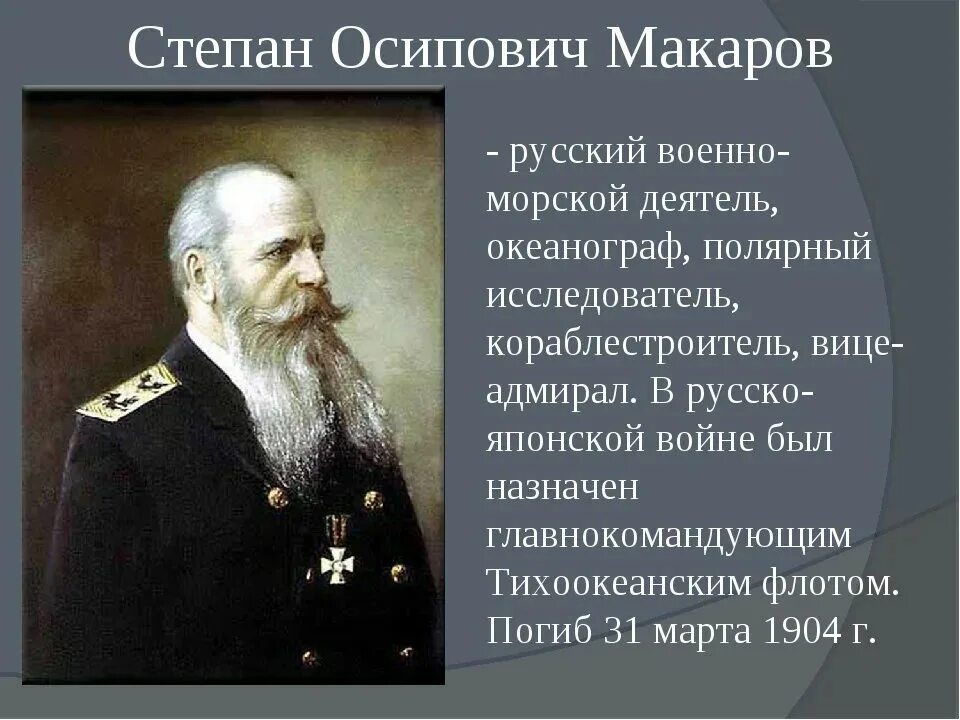 Степан Осипович Макаров

- русский военно-морской деятель, океанограф, полярный исследователь, кораблестроитель, вице-адмирал. В русско-японской войне был назначен главнокомандующим Тихоокеанским флотом. Погиб 31 марта 1904 г.